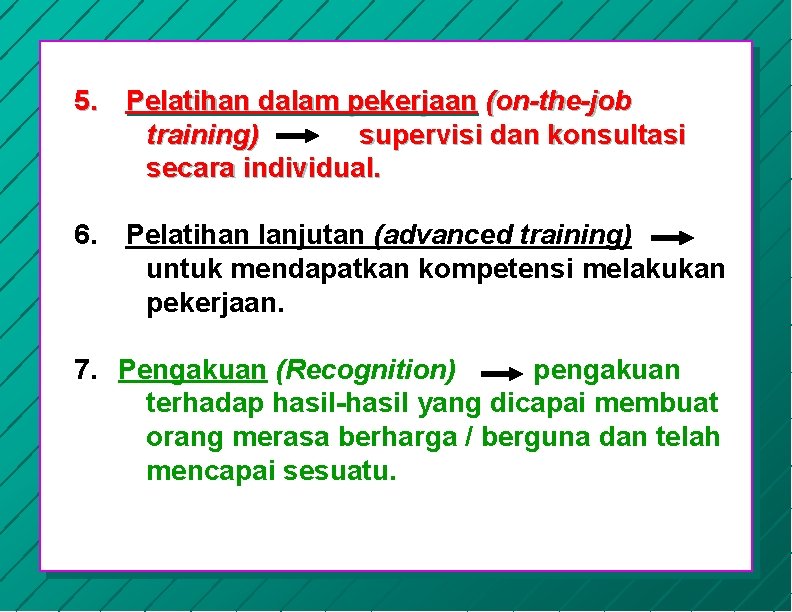 5. Pelatihan dalam pekerjaan (on-the-job training) → supervisi dan konsultasi secara individual.

6. Pelatihan lanjutan (advanced training) → untuk mendapatkan kompetensi melakukan pekerjaan.

7. Pengakuan (Recognition) → pengakuan terhadap hasil-hasil yang dicapai membuat orang merasa berharga / berguna dan telah mencapai sesuatu.